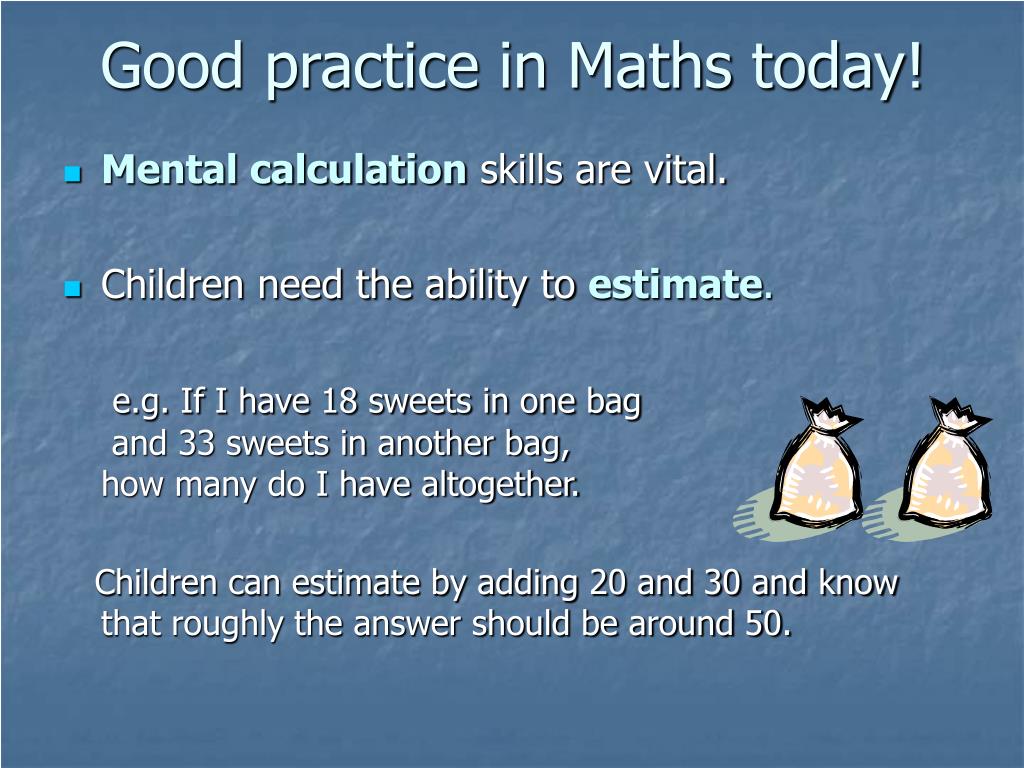 Good practice in Maths today!

Mental calculation skills are vital.

Children need the ability to estimate.

e.g. If I have 18 sweets in one bag and 33 sweets in another bag, how many do I have altogether.

Children can estimate by adding 20 and 30 and know that roughly the answer should be around 50.